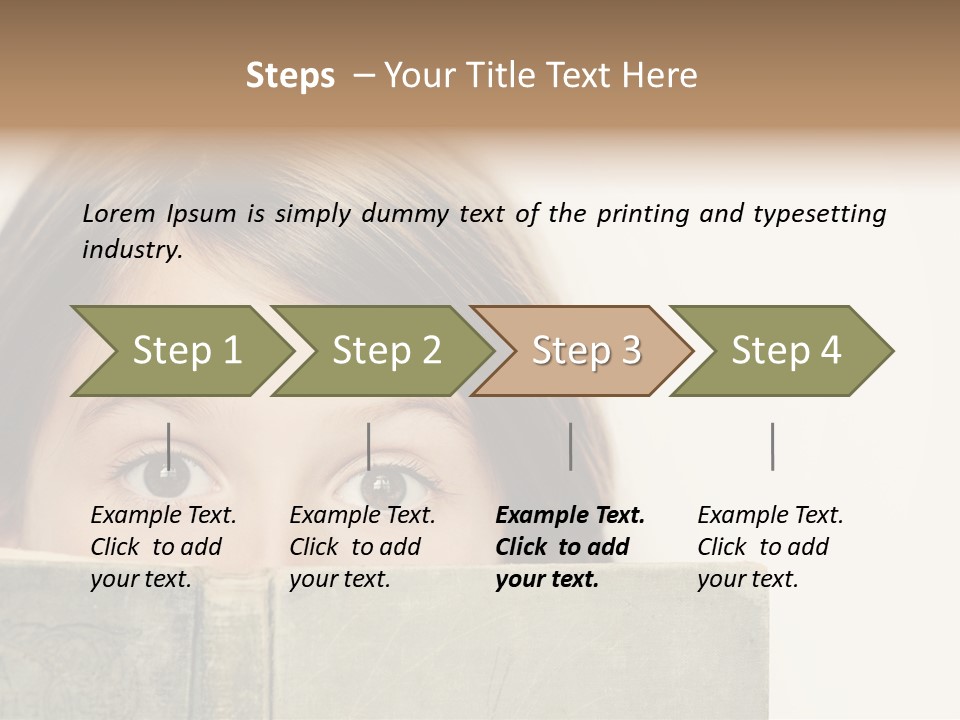 Steps – Your Title Text Here

Lorem Ipsum is simply dummy text of the printing and typesetting industry.

Step 1

Step 2

Step 3

Step 4

Example Text. Click to add your text.

Example Text. Click to add your text.

Example Text. Click to add your text.

Example Text. Click to add your text.